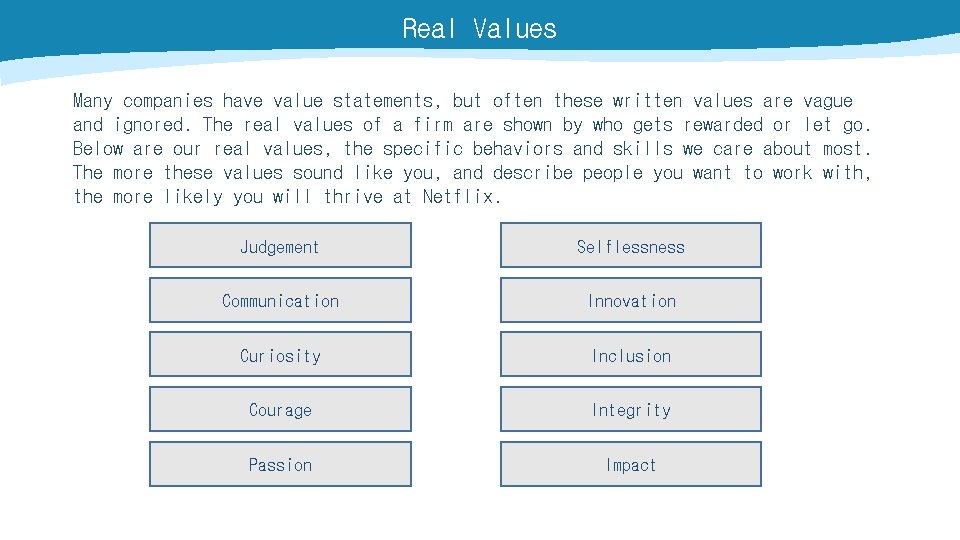 Real Values

Many companies have value statements, but often these written values are vague and ignored. The real values of a firm are shown by who gets rewarded or let go. Below are our real values, the specific behaviors and skills we care about most. The more these values sound like you, and describe people you want to work with, the more likely you will thrive at Netflix.

Judgement

Communication

Curiosity

Courage

Passion

Selflessness

Innovation

Inclusion

Integrity

Impact